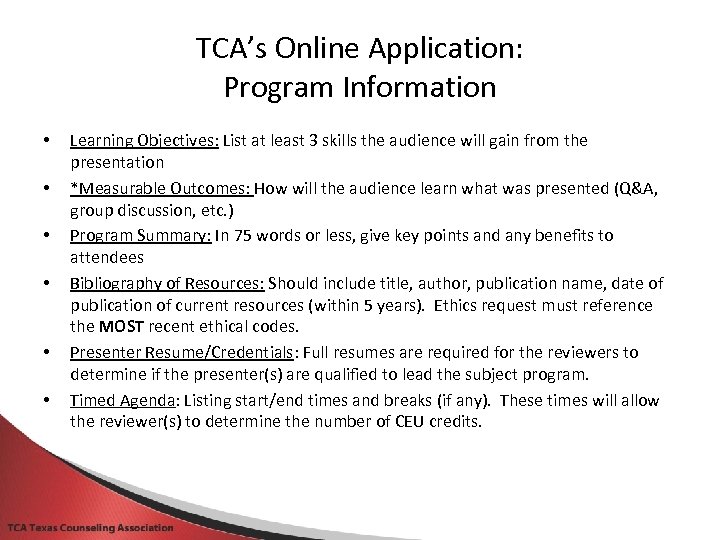 TCA's Online Application:
Program Information

• Learning Objectives: List at least 3 skills the audience will gain from the presentation
• *Measurable Outcomes: How will the audience learn what was presented (Q&A, group discussion, etc.)
• Program Summary: In 75 words or less, give key points and any benefits to attendees
• Bibliography of Resources: Should include title, author, publication name, date of publication of current resources (within 5 years). Ethics request must reference the MOST recent ethical codes.
• Presenter Resume/Credentials: Full resumes are required for the reviewers to determine if the presenter(s) are qualified to lead the subject program.
• Timed Agenda: Listing start/end times and breaks (if any). These times will allow the reviewer(s) to determine the number of CEU credits.

TCA Texas Counseling Association